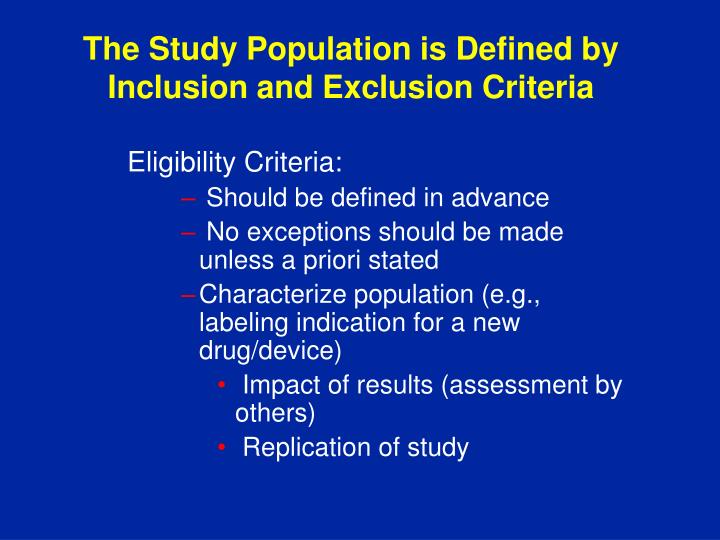 The Study Population is Defined by Inclusion and Exclusion Criteria

Eligibility Criteria:
– Should be defined in advance
– No exceptions should be made unless a priori stated
– Characterize population (e.g., labeling indication for a new drug/device)
• Impact of results (assessment by others)
• Replication of study